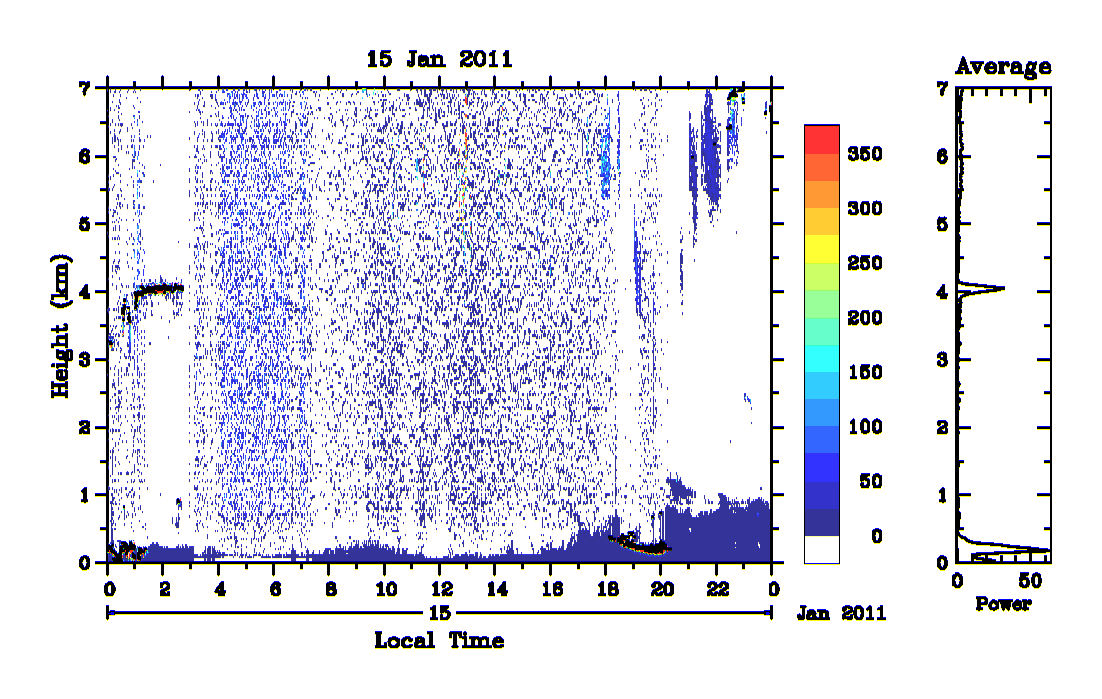 15 Jan 2011

Height (km)

7
6
5
4
3
2
1
0

0 2 4 6 8 10 12 14 16 18 20 22 0

15

Jan 2011

Local Time

350
300
250
200
150
100
50
0

Average

7
6
5
4
3
2
1
0

0 50

Power